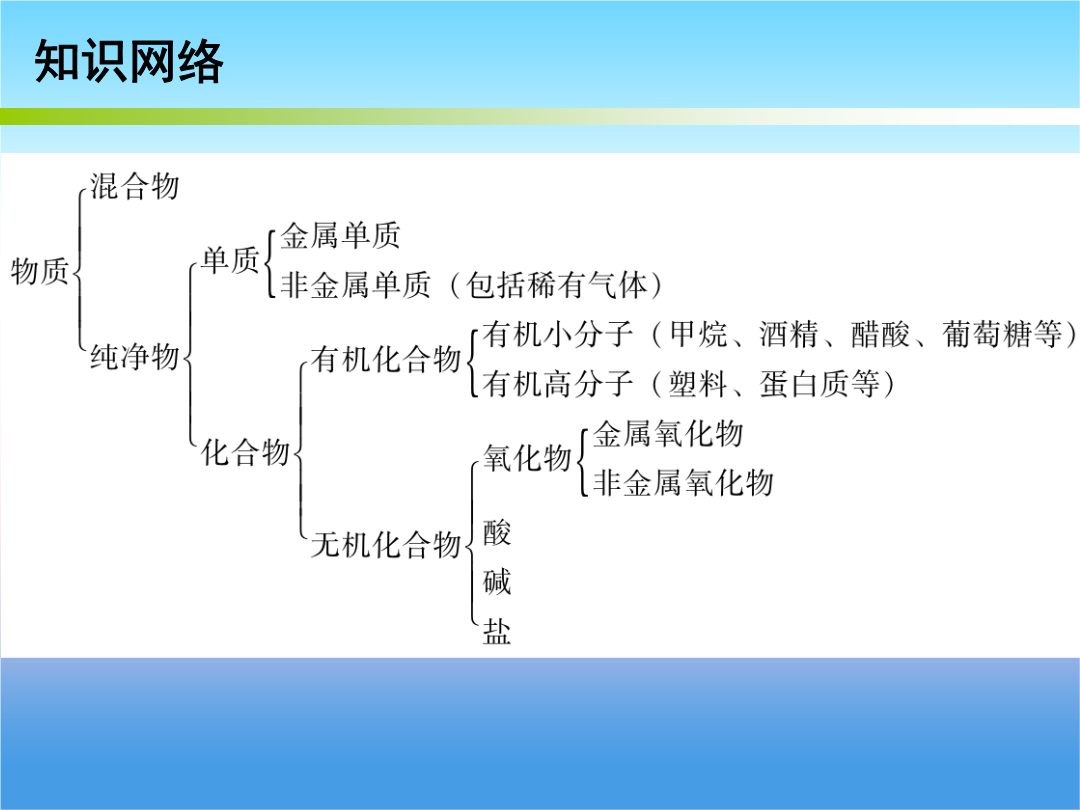 知识网络

物质
混合物
纯净物
单质
金属单质
非金属单质（包括稀有气体）
化合物
有机化合物
有机小分子（甲烷、酒精、醋酸、葡萄糖等）
有机高分子（塑料、蛋白质等）
无机化合物
氧化物
金属氧化物
非金属氧化物
酸
碱
盐